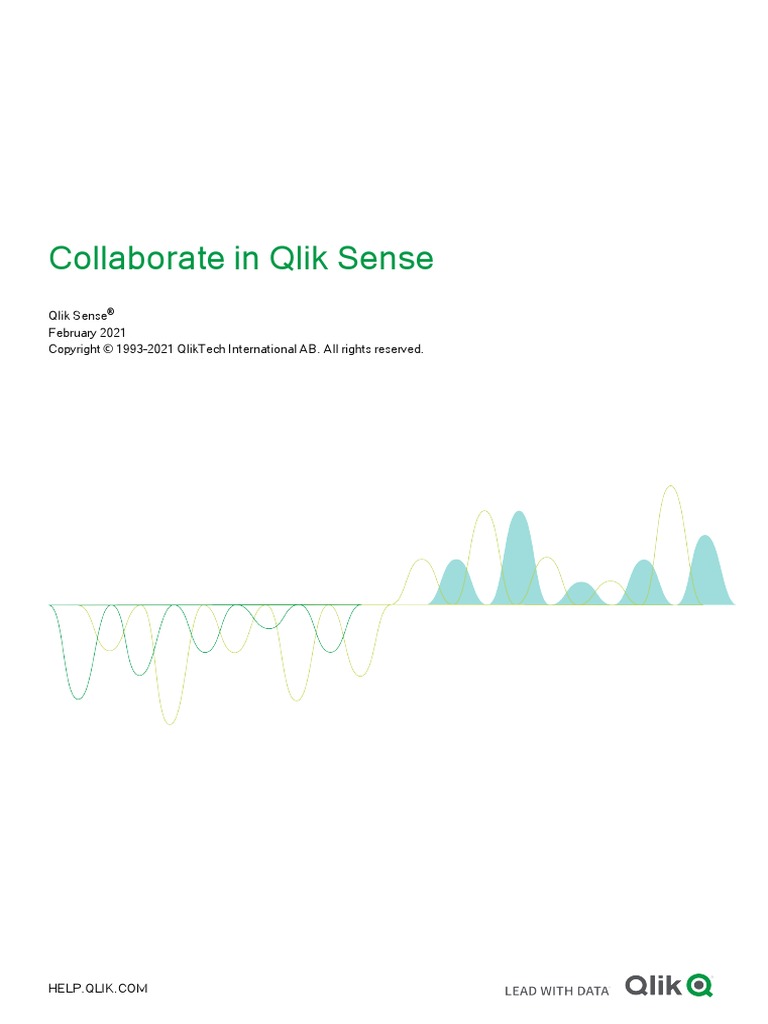 Collaborate in Qlik Sense

Qlik Sense®
February 2021
Copyright © 1993-2021 QlikTech International AB. All rights reserved.

HELP.QLIK.COM

LEAD WITH DATA Qlik